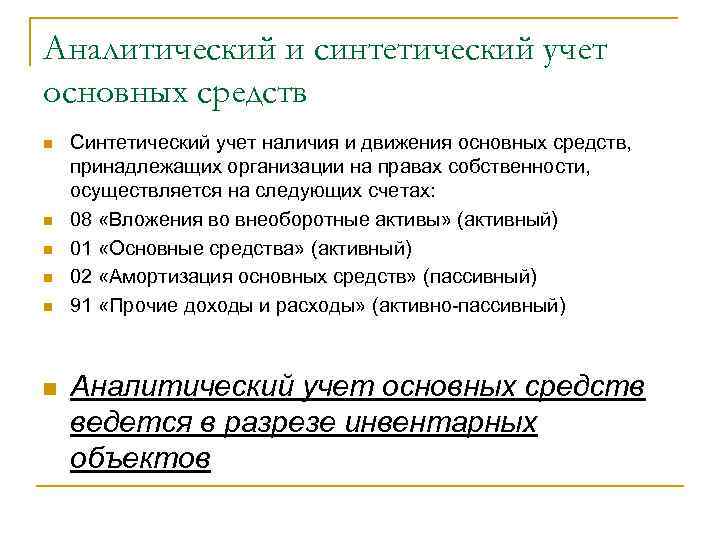 Аналитический и синтетический учет основных средств

Синтетический учет наличия и движения основных средств, принадлежащих организации на правах собственности, осуществляется на следующих счетах:

08 «Вложения во внеоборотные активы» (активный)

01 «Основные средства» (активный)

02 «Амортизация основных средств» (пассивный)

91 «Прочие доходы и расходы» (активно-пассивный)

Аналитический учет основных средств ведется в разрезе инвентарных объектов